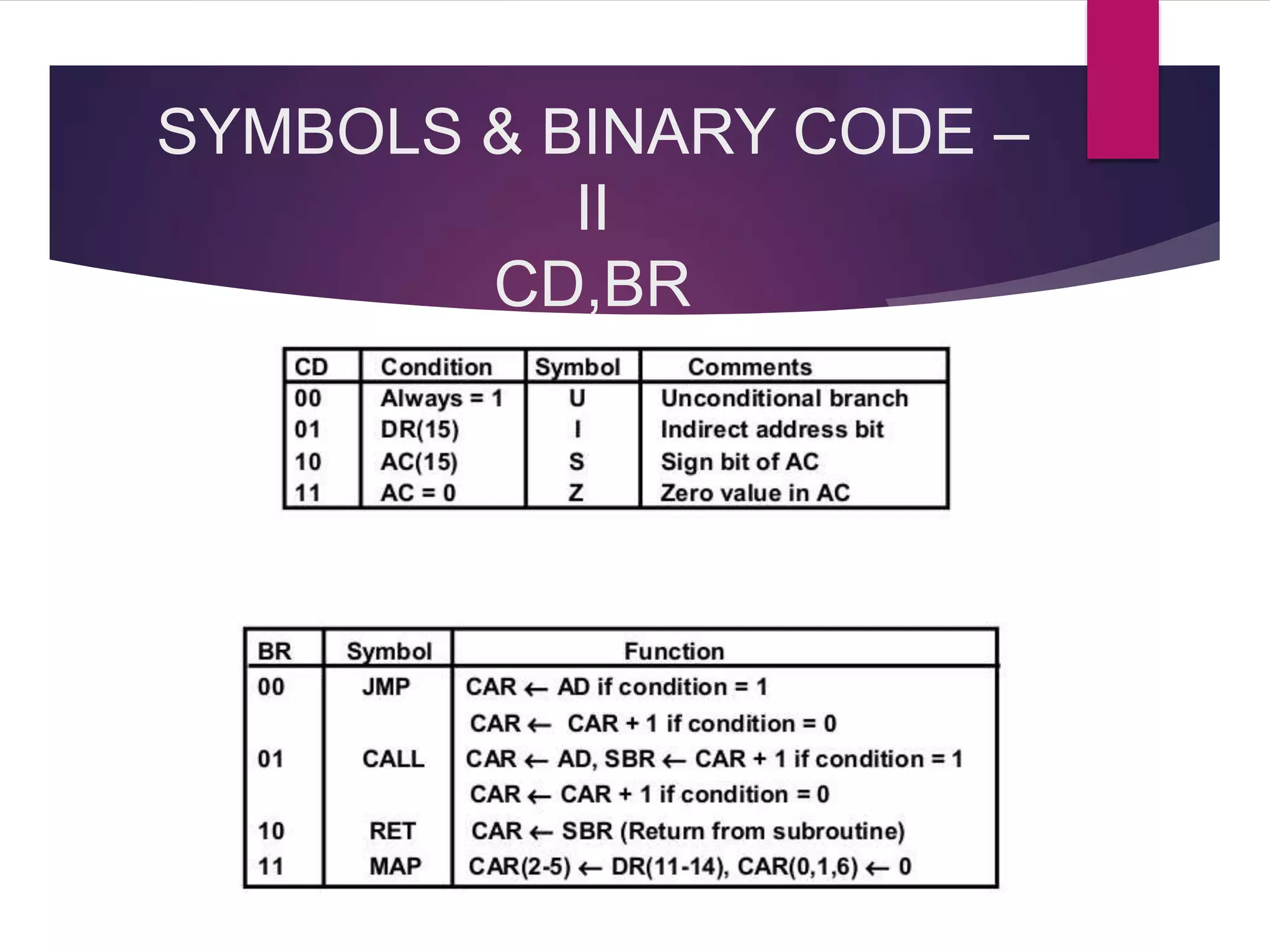 SYMBOLS & BINARY CODE – II
CD,BR

| CD | Condition | Symbol | Comments |
|---|---|---|---|
| 00 | Always = 1 | U | Unconditional branch |
| 01 | DR(15) | I | Indirect address bit |
| 10 | AC(15) | S | Sign bit of AC |
| 11 | AC = 0 | Z | Zero value in AC |

| BR | Symbol | Function |
|---|---|---|
| 00 | JMP | CAR $\leftarrow$ AD if condition = 1 |
| | | CAR $\leftarrow$ CAR + 1 if condition = 0 |
| 01 | CALL | CAR $\leftarrow$ AD, SBR $\leftarrow$ CAR + 1 if condition = 1 |
| | | CAR $\leftarrow$ CAR + 1 if condition = 0 |
| 10 | RET | CAR $\leftarrow$ SBR (Return from subroutine) |
| 11 | MAP | CAR(2-5) $\leftarrow$ DR(11-14), CAR(0,1,6) $\leftarrow$ 0 |